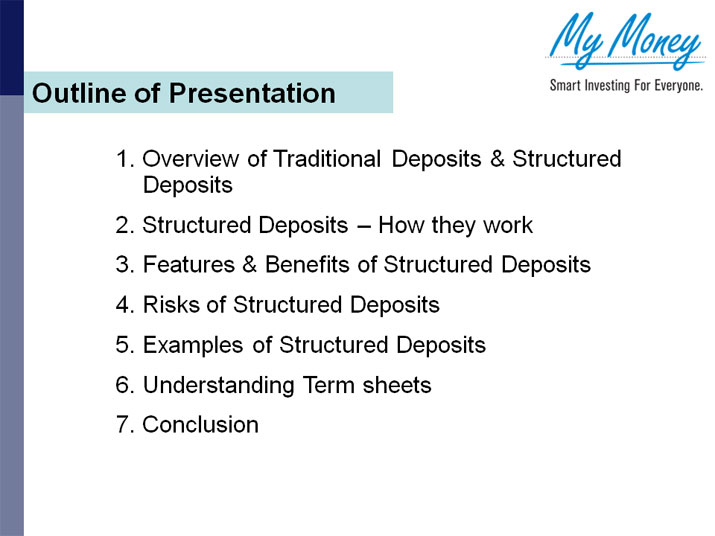 My Money
Smart Investing For Everyone.

Outline of Presentation

1. Overview of Traditional Deposits & Structured Deposits
2. Structured Deposits – How they work
3. Features & Benefits of Structured Deposits
4. Risks of Structured Deposits
5. Examples of Structured Deposits
6. Understanding Term sheets
7. Conclusion